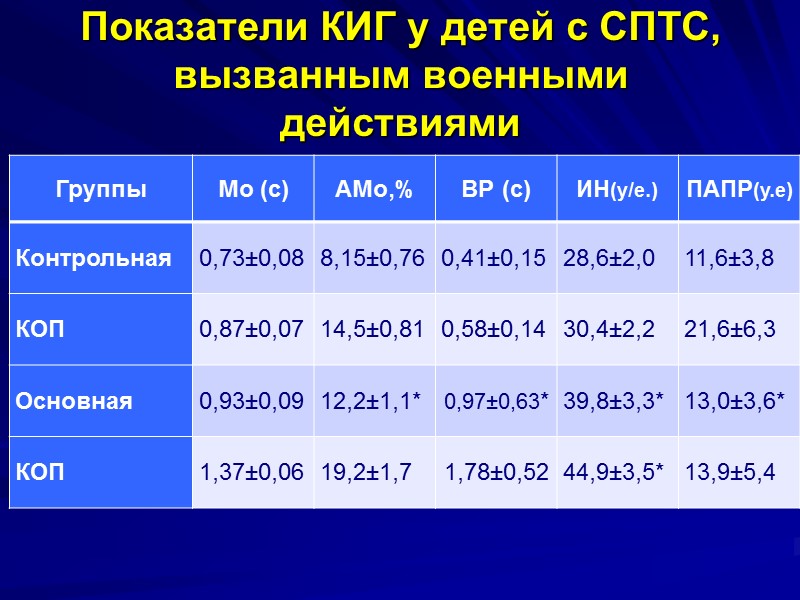 Показатели КИГ у детей с СПТС, вызванным военными действиями

| Группы | Мо (с) | АМо,% | ВР (с) | ИН(у/е.) | ПАПР(у.е) |
|---|---|---|---|---|---|
| Контрольная | 0,73±0,08 | 8,15±0,76 | 0,41±0,15 | 28,6±2,0 | 11,6±3,8 |
| КОП | 0,87±0,07 | 14,5±0,81 | 0,58±0,14 | 30,4±2,2 | 21,6±6,3 |
| Основная | 0,93±0,09 | 12,2±1,1* | 0,97±0,63* | 39,8±3,3* | 13,0±3,6* |
| КОП | 1,37±0,06 | 19,2±1,7 | 1,78±0,52 | 44,9±3,5* | 13,9±5,4 |